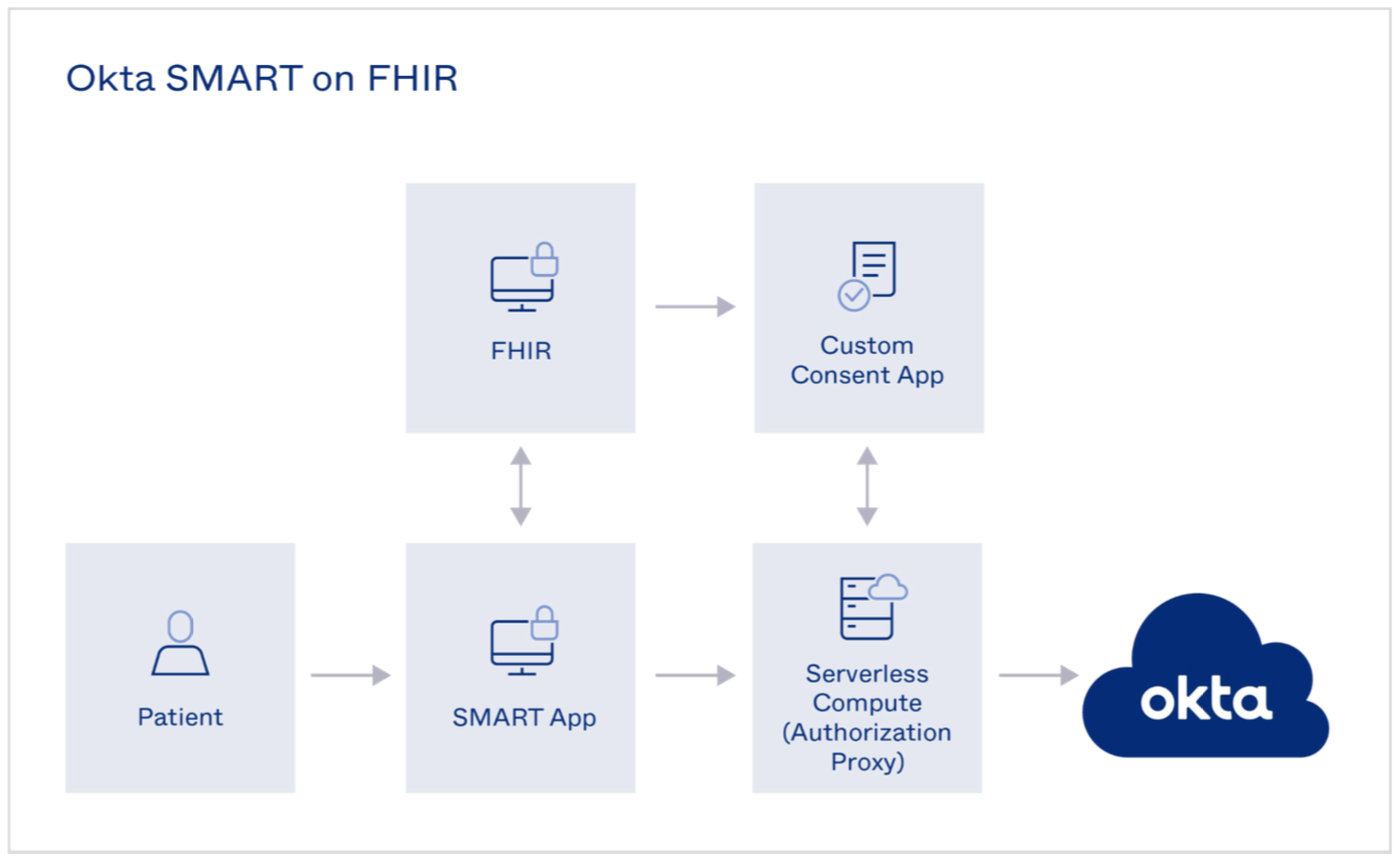 Okta SMART on FHIR

FHIR

Custom Consent App

Patient

SMART App

Serverless Compute (Authorization Proxy)

okta